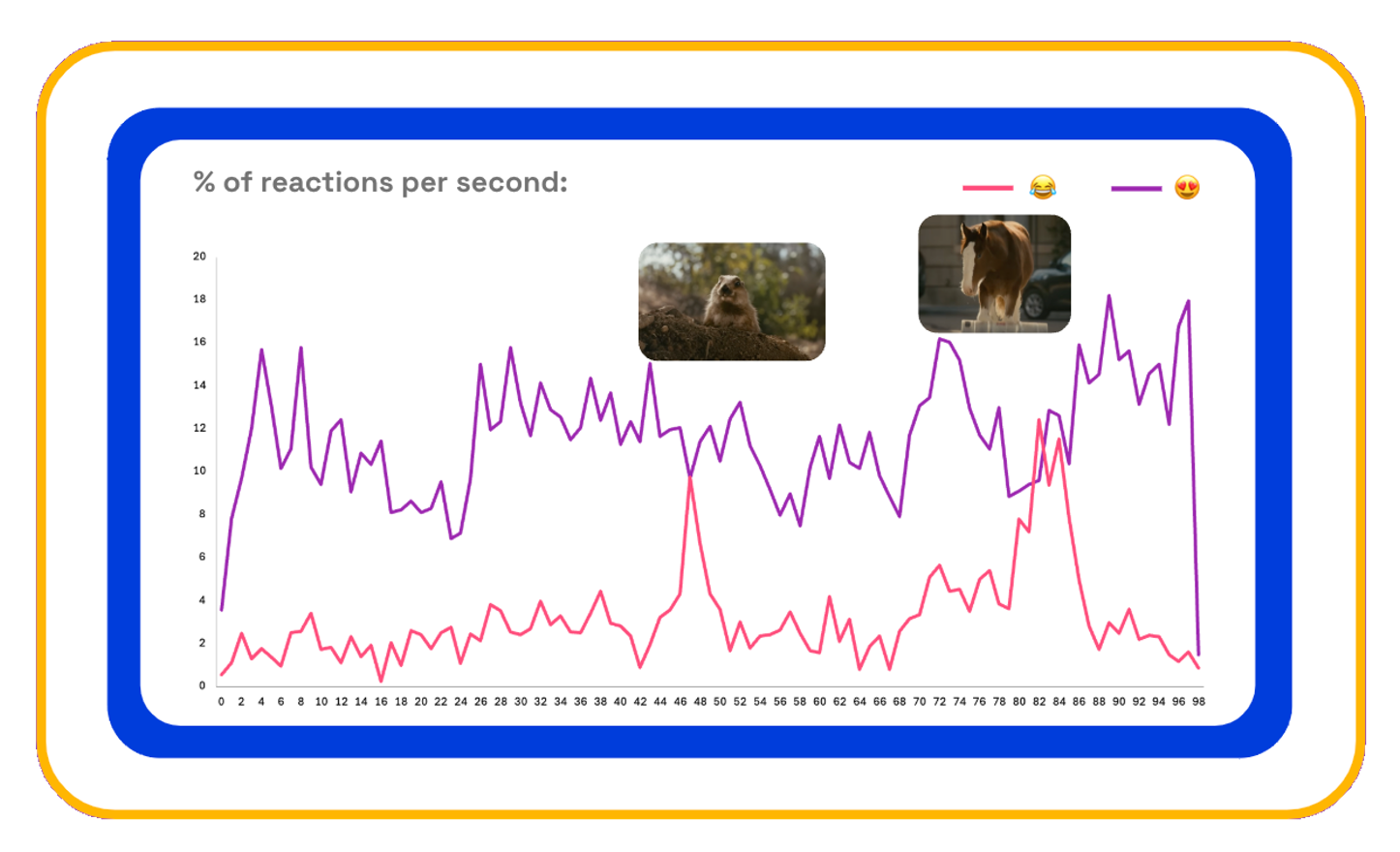 % of reactions per second:

😂 😍

20
18
16
14
12
10
8
6
4
2
0

0 2 4 6 8 10 12 14 16 18 20 22 24 26 28 30 32 34 36 38 40 42 44 46 48 50 52 54 56 58 60 62 64 66 68 70 72 74 76 78 80 82 84 86 88 90 92 94 96 98